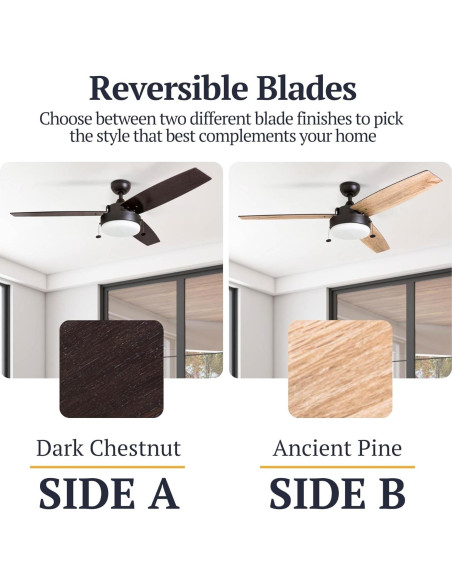 Reversible Blades

Choose between two different blade finishes to pick the style that best complements your home

Dark Chestnut

SIDE A

Ancient Pine

SIDE B